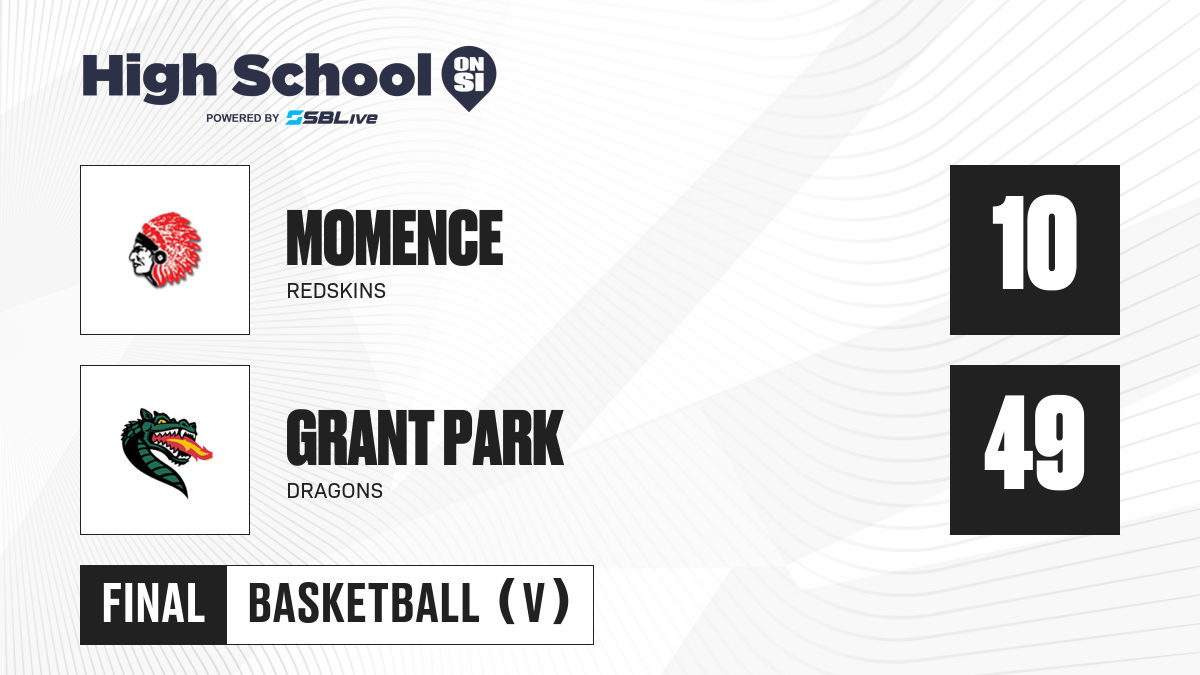 High School ON SI
POWERED BY SBLive

MOMENCE
REDSKINS

10

GRANT PARK
DRAGONS

49

FINAL BASKETBALL (V)